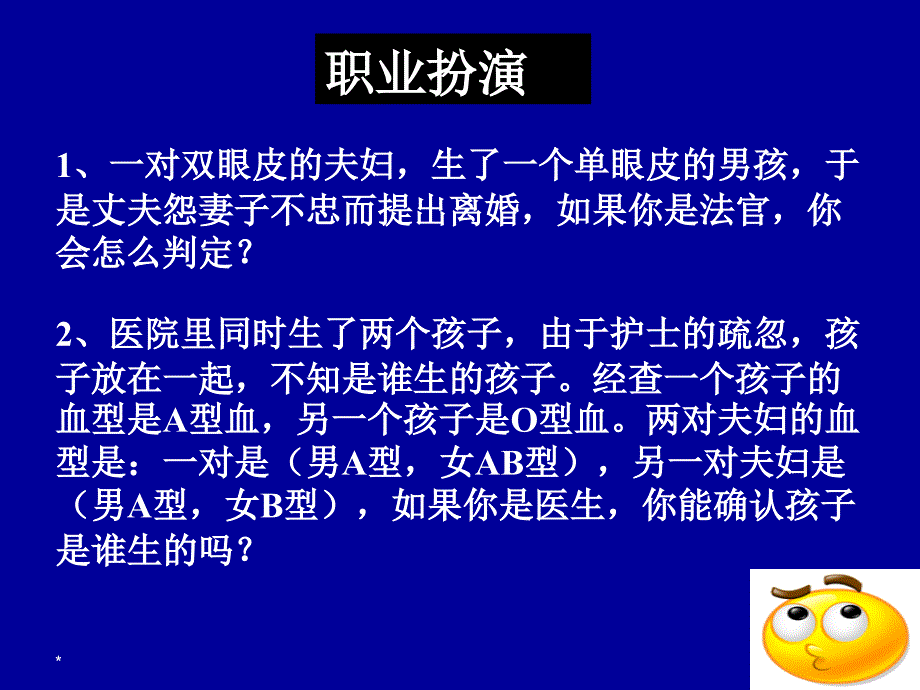 职业扮演

1、一对双眼皮的夫妇，生了一个单眼皮的男孩，于是丈夫怨妻子不忠而提出离婚，如果你是法官，你会怎么判定？

2、医院里同时生了两个孩子，由于护士的疏忽，孩子放在一起，不知是谁生的孩子。经查一个孩子的血型是A型血，另一个孩子是O型血。两对夫妇的血型是：一对是（男A型，女AB型），另一对夫妇是（男A型，女B型），如果你是医生，你能确认孩子是谁生的吗？

*